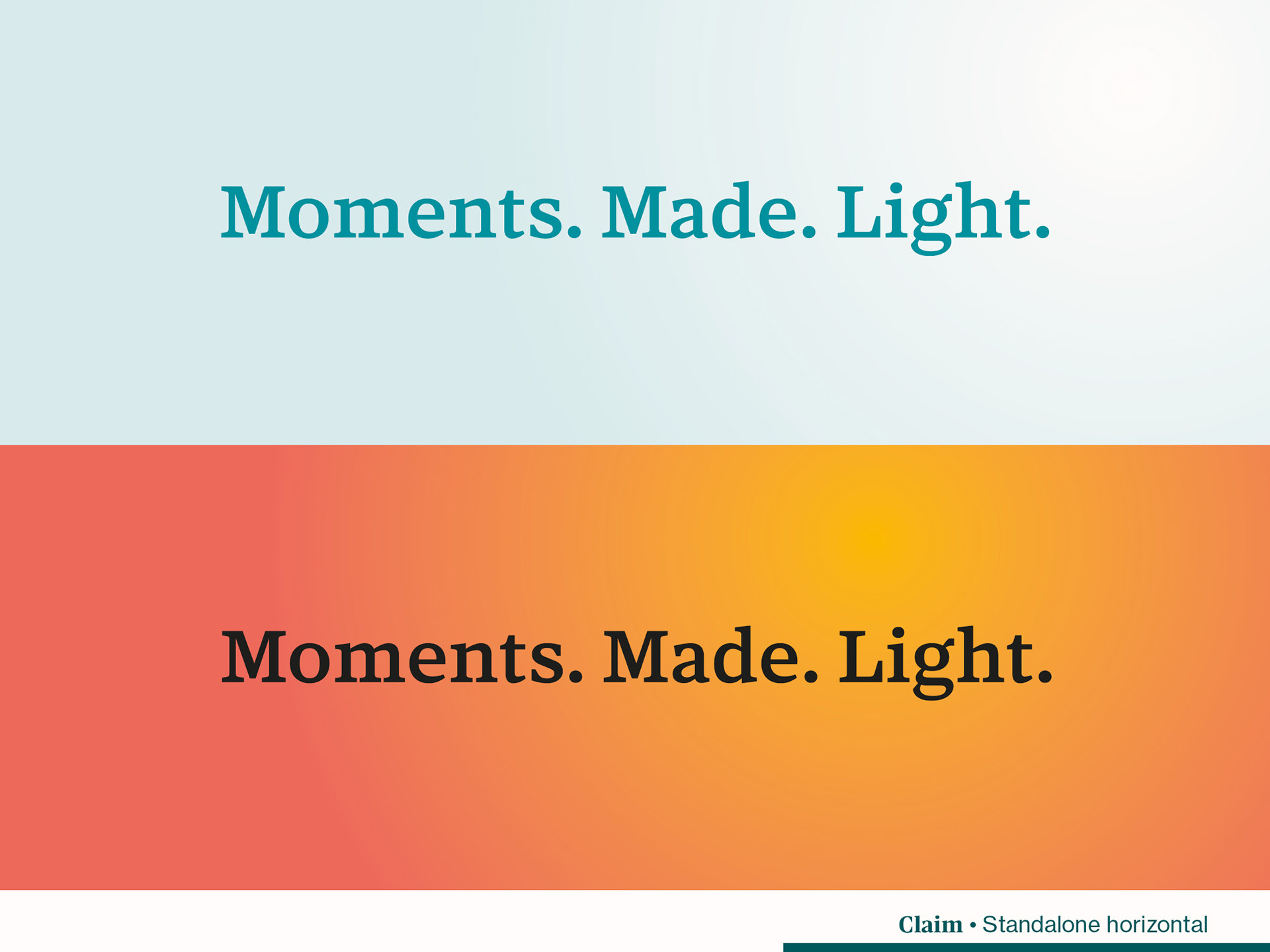 Moments. Made. Light.

Moments. Made. Light.

Claim • Standalone horizontal